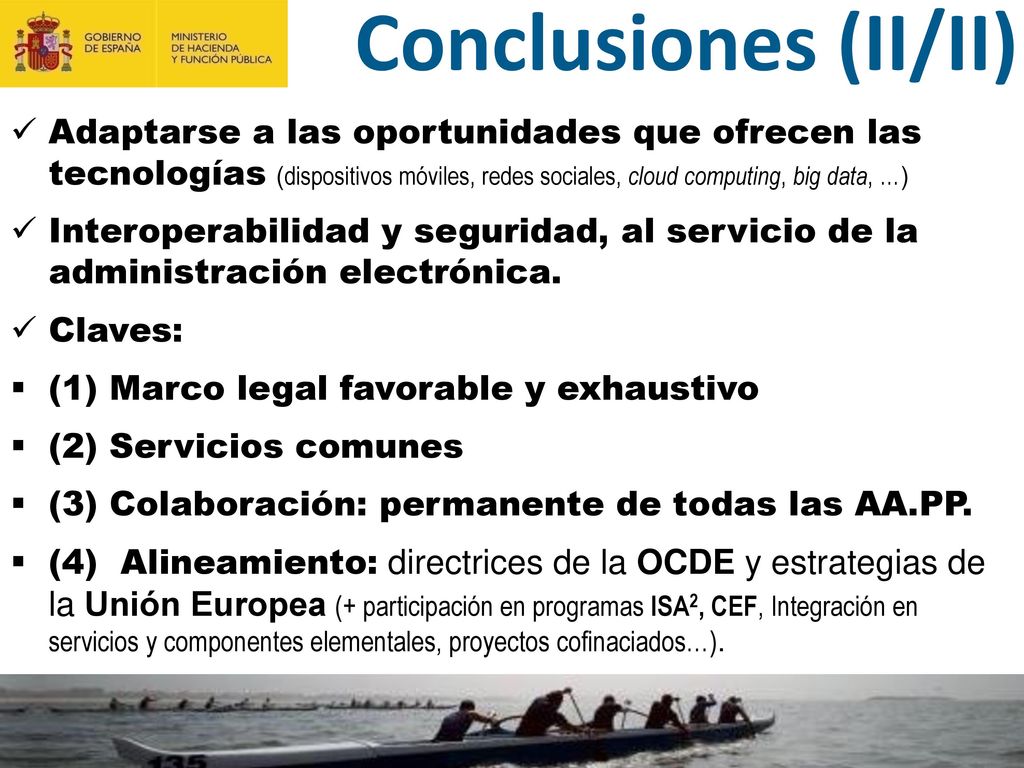 GOBIERNO DE ESPAÑA
MINISTERIO DE HACIENDA Y FUNCIÓN PÚBLICA

Conclusiones (II/II)

✓ Adaptarse a las oportunidades que ofrecen las tecnologías (dispositivos móviles, redes sociales, cloud computing, big data, …)

✓ Interoperabilidad y seguridad, al servicio de la administración electrónica.

✓ Claves:

▪ (1) Marco legal favorable y exhaustivo

▪ (2) Servicios comunes

▪ (3) Colaboración: permanente de todas las AA.PP.

▪ (4) Alineamiento: directrices de la OCDE y estrategias de la Unión Europea (+ participación en programas ISA$^2$, CEF, Integración en servicios y componentes elementales, proyectos cofinaciados…).

135